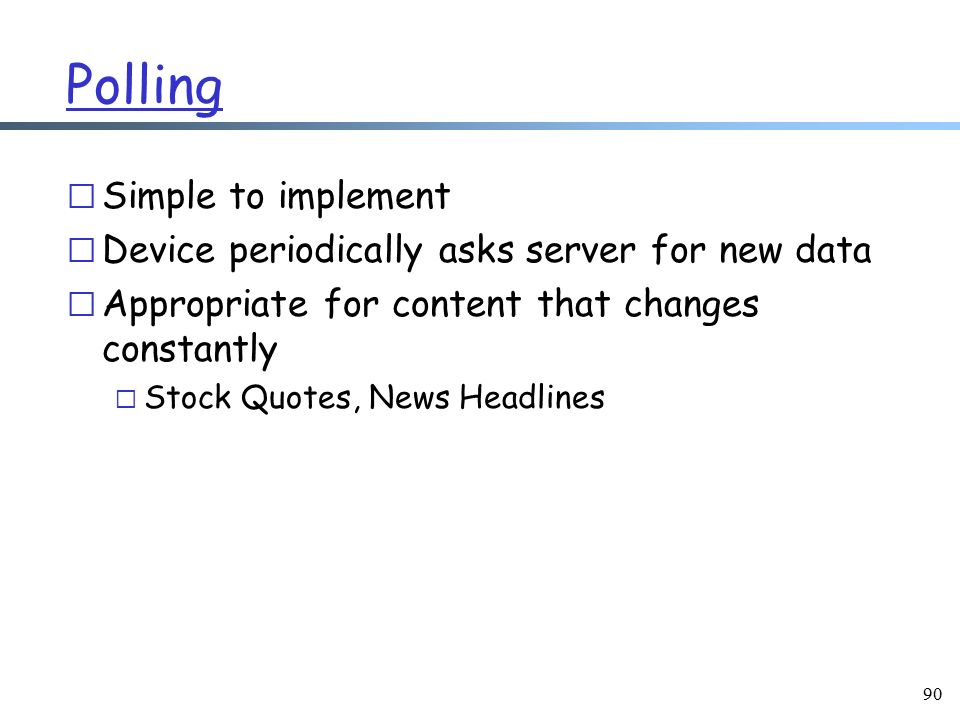 Polling

□ Simple to implement
□ Device periodically asks server for new data
□ Appropriate for content that changes constantly
□ Stock Quotes, News Headlines

90